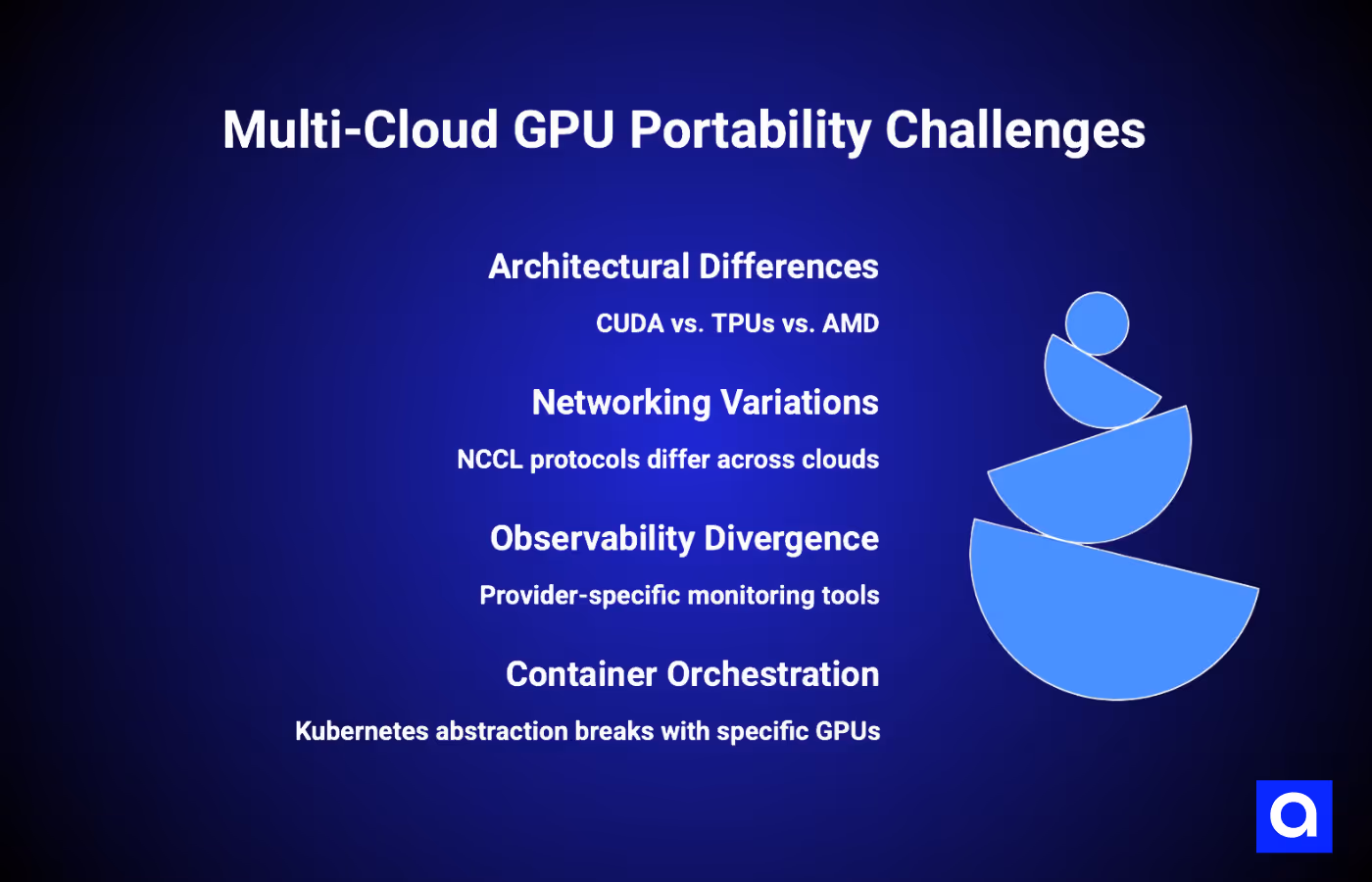 Multi-Cloud GPU Portability Challenges

Architectural Differences

CUDA vs. TPUs vs. AMD

Networking Variations

NCCL protocols differ across clouds

Observability Divergence

Provider-specific monitoring tools

Container Orchestration

Kubernetes abstraction breaks with specific GPUs

a